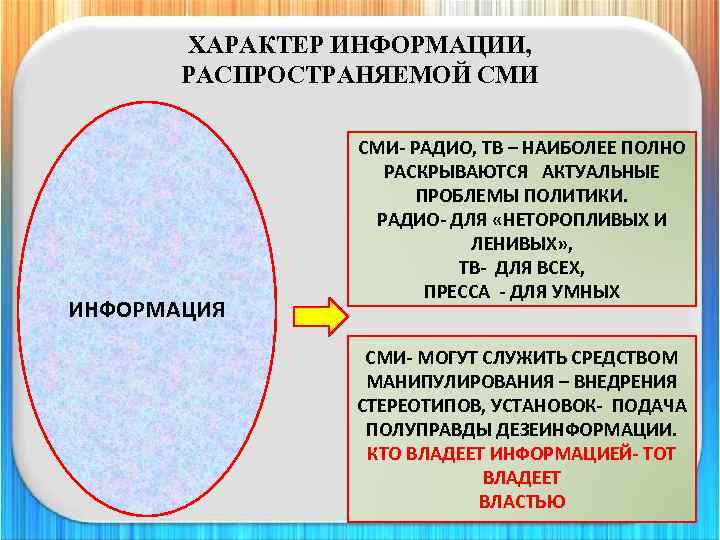 ХАРАКТЕР ИНФОРМАЦИИ, РАСПРОСТРАНЯЕМОЙ СМИ

ИНФОРМАЦИЯ

СМИ- РАДИО, ТВ – НАИБОЛЕЕ ПОЛНО РАСКРЫВАЮТСЯ АКТУАЛЬНЫЕ ПРОБЛЕМЫ ПОЛИТИКИ.
РАДИО- ДЛЯ «НЕТОРОПЛИВЫХ И ЛЕНИВЫХ»,
ТВ- ДЛЯ ВСЕХ,
ПРЕССА - ДЛЯ УМНЫХ

СМИ- МОГУТ СЛУЖИТЬ СРЕДСТВОМ МАНИПУЛИРОВАНИЯ – ВНЕДРЕНИЯ СТЕРЕОТИПОВ, УСТАНОВОК- ПОДАЧА ПОЛУПРАВДЫ ДЕЗЕИНФОРМАЦИИ.
КТО ВЛАДЕЕТ ИНФОРМАЦИЕЙ- ТОТ ВЛАДЕЕТ ВЛАСТЬЮ